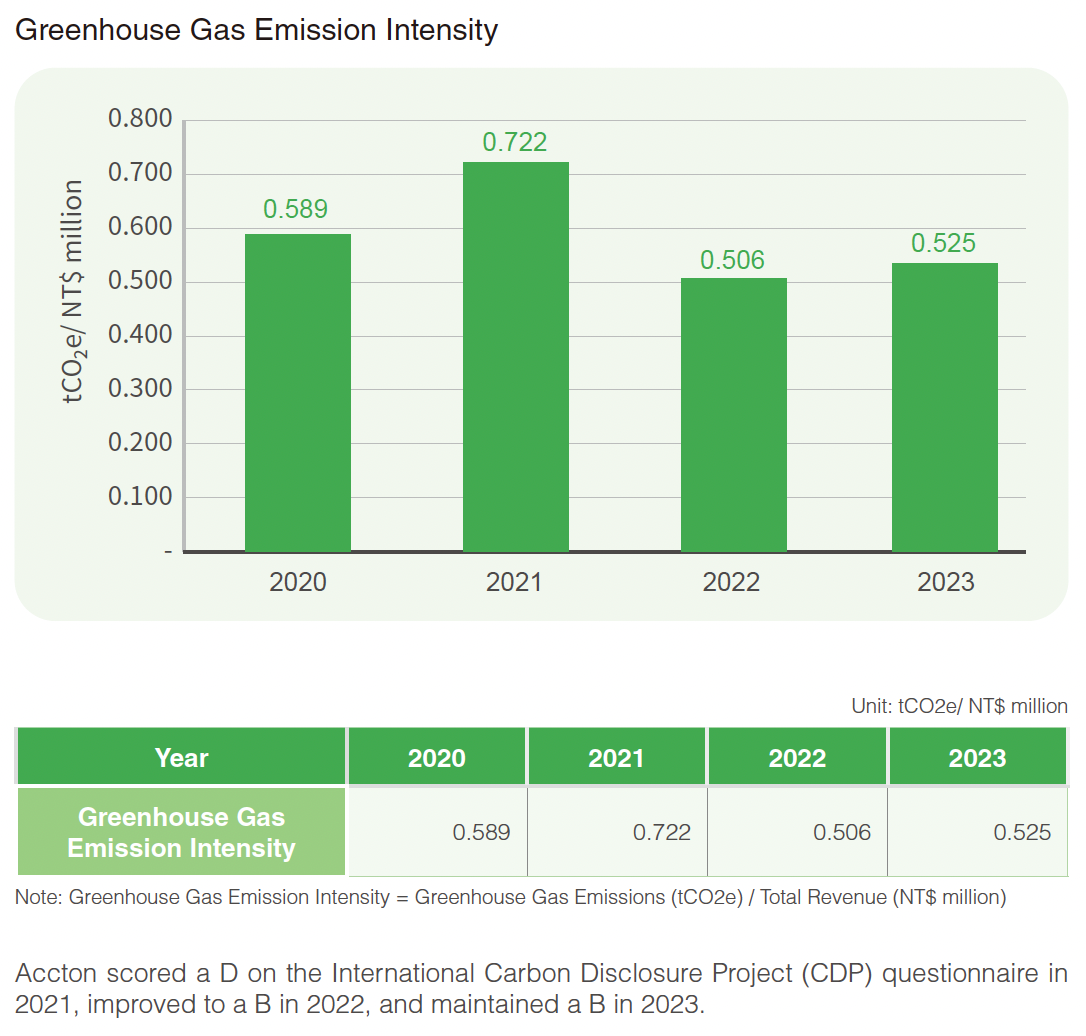 Greenhouse Gas Emission Intensity

$tCO_2e$/ NT$ million

0.800
0.700
0.600
0.500
0.400
0.300
0.200
0.100
-

0.589
0.722
0.506
0.525

2020
2021
2022
2023

Unit: tCO2e/ NT$ million

| Year | 2020 | 2021 | 2022 | 2023 |
|---|---|---|---|---|
| Greenhouse Gas Emission Intensity | 0.589 | 0.722 | 0.506 | 0.525 |

Note: Greenhouse Gas Emission Intensity = Greenhouse Gas Emissions (tCO2e) / Total Revenue (NT$ million)

Accton scored a D on the International Carbon Disclosure Project (CDP) questionnaire in 2021, improved to a B in 2022, and maintained a B in 2023.